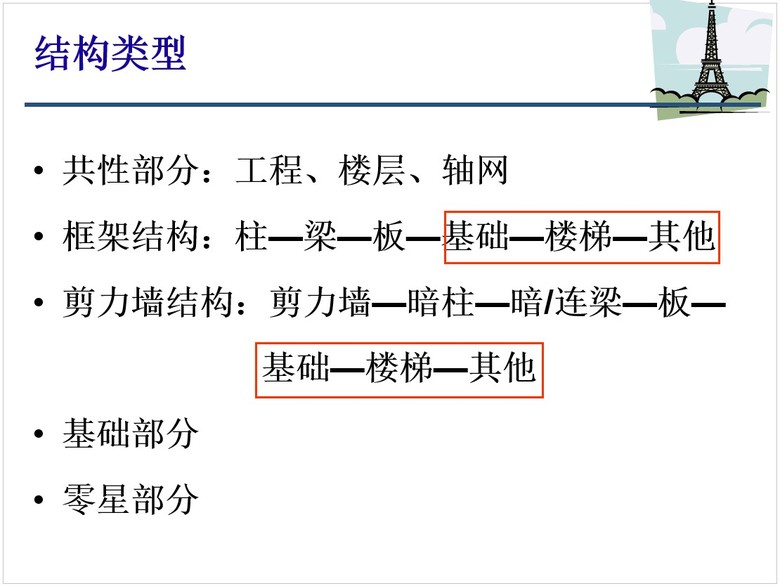 结构类型

• 共性部分：工程、楼层、轴网
• 框架结构：柱—梁—板—基础—楼梯—其他
• 剪力墙结构：剪力墙—暗柱—暗/连梁—板—基础—楼梯—其他
• 基础部分
• 零星部分